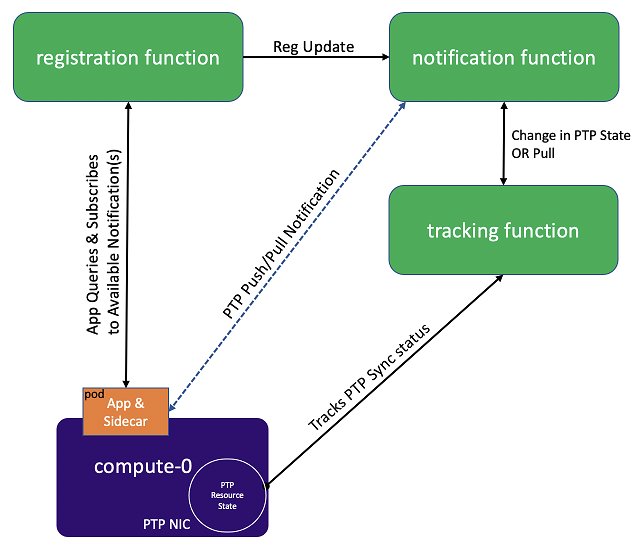 registration function

Reg Update

notification function

Change in PTP State
OR Pull

tracking function

App Queries & Subscribes
to Available Notification(s)

PTP Push/Pull Notification

Tracks PTP Sync status

pod
App &
Sidecar

compute-0

PTP
Resource
State

PTP NIC